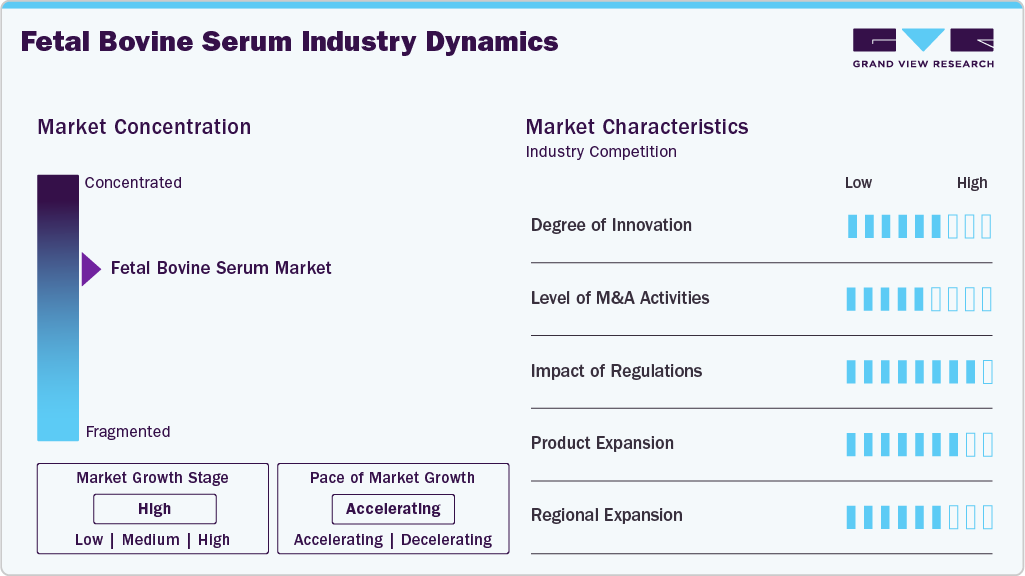 Fetal Bovine Serum Industry Dynamics

GRAND VIEW RESEARCH

Market Concentration

Concentrated

Fetal Bovine Serum Market

Fragmented

Market Growth Stage

High

Low | Medium | High

Pace of Market Growth

Accelerating

Accelerating | Decelerating

Market Characteristics

Industry Competition

Low High

Degree of Innovation

Level of M&A Activities

Impact of Regulations

Product Expansion

Regional Expansion